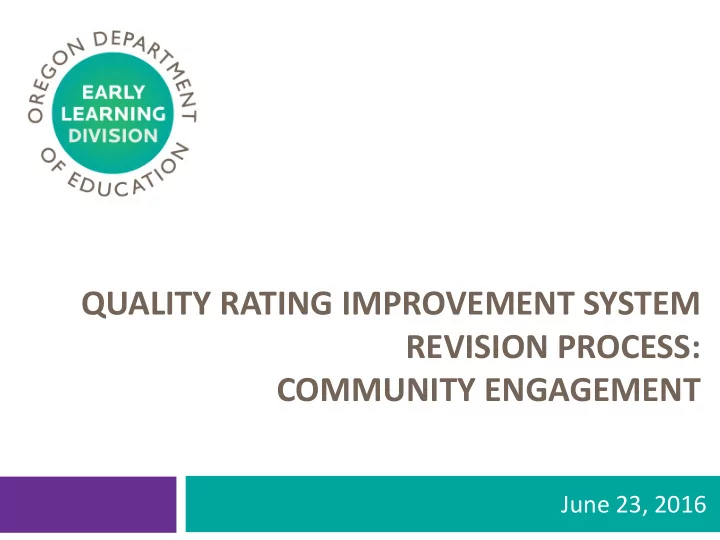 OREGON DEPARTMENT OF EDUCATION

EARLY LEARNING DIVISION

QUALITY RATING IMPROVEMENT SYSTEM REVISION PROCESS: COMMUNITY ENGAGEMENT

June 23, 2016